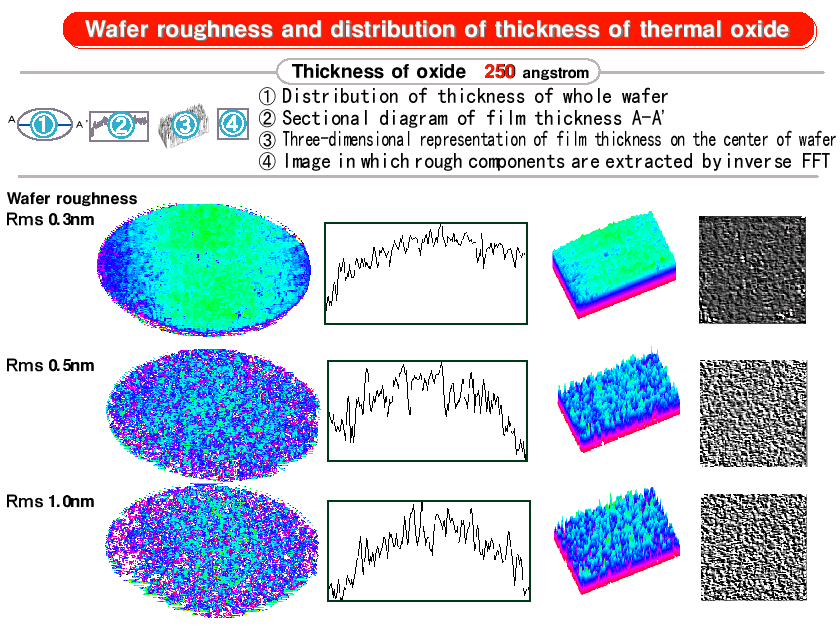 Wafer roughness and distribution of thickness of thermal oxide

Thickness of oxide 250 angstrom

A ① A' ② ③ ④

① Distribution of thickness of whole wafer
② Sectional diagram of film thickness A-A'
③ Three-dimensional representation of film thickness on the center of wafer
④ Image in which rough components are extracted by inverse FFT

Wafer roughness
Rms 0.3nm

Rms 0.5nm

Rms 1.0nm